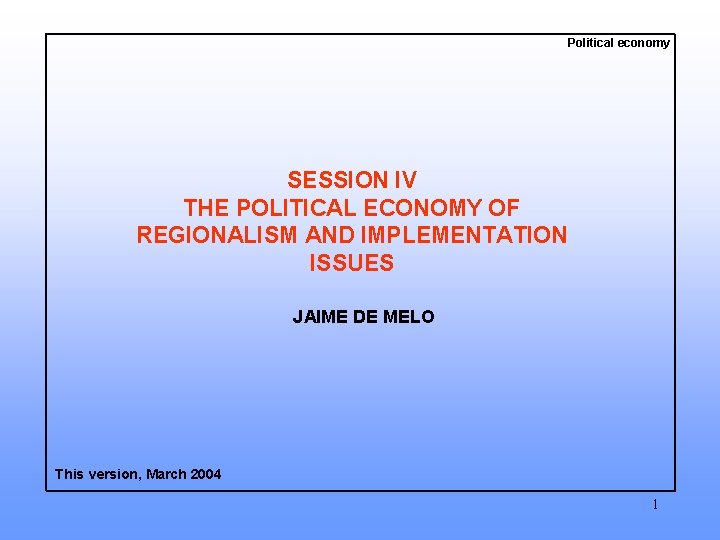 Political economy

SESSION IV
THE POLITICAL ECONOMY OF REGIONALISM AND IMPLEMENTATION ISSUES

JAIME DE MELO

This version, March 2004

1